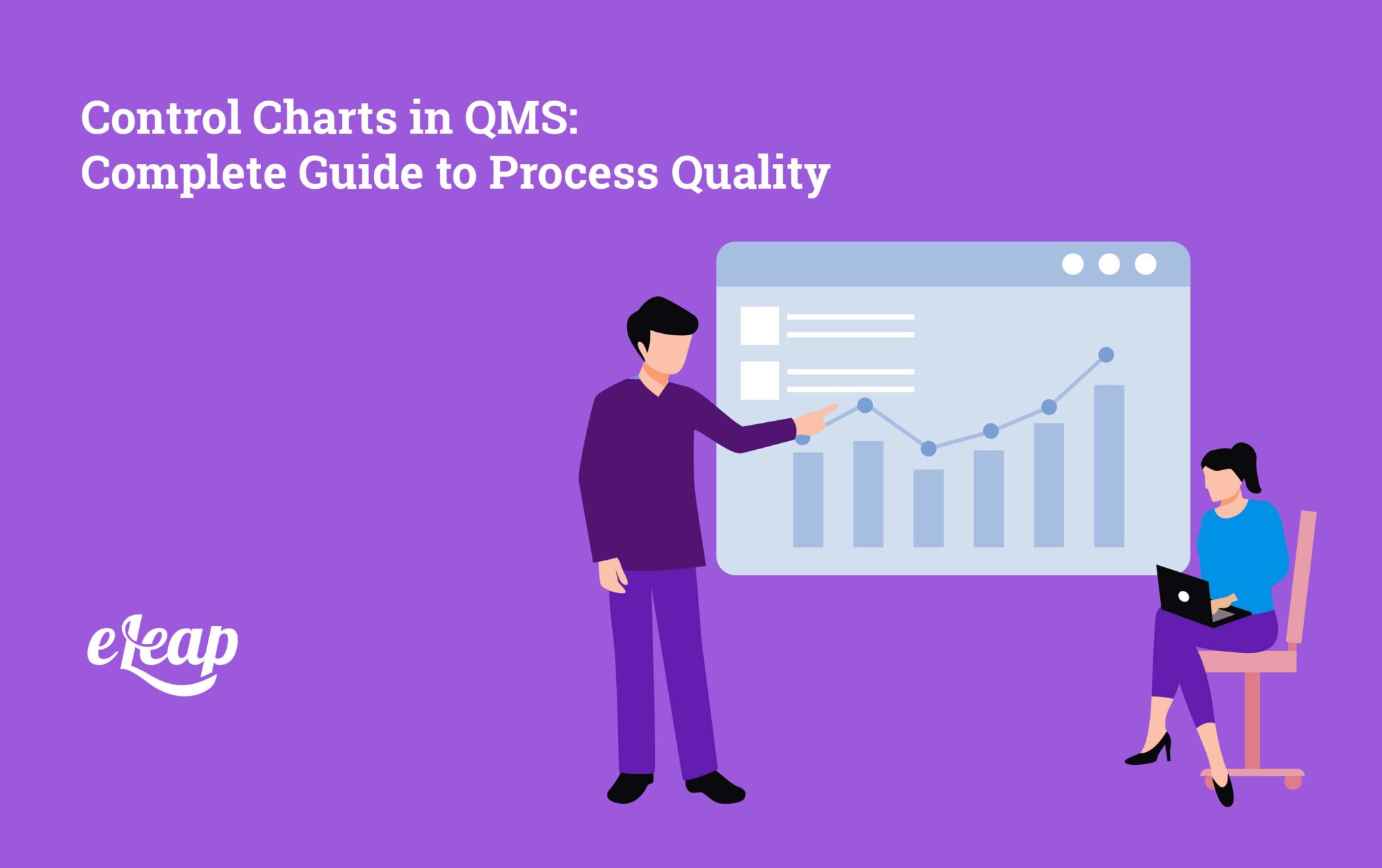 Control Charts in QMS:
Complete Guide to Process Quality

eLeap